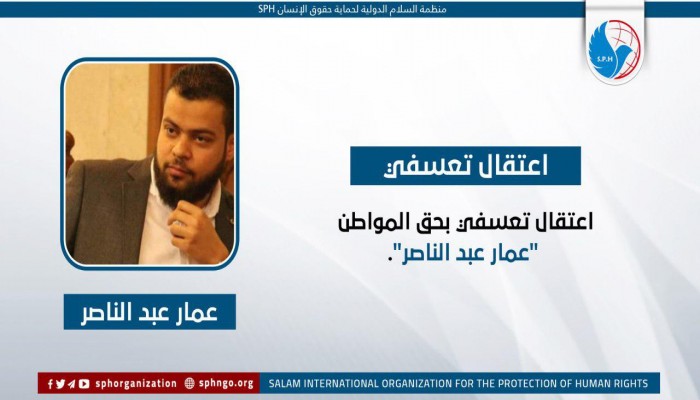 منظمة السلام الدولية لحماية حقوق الإنسان SPH

S.P.H

اعتقال تعسفي

اعتقال تعسفي بحق المواطن "عمار عبد الناصر".

عمار عبد الناصر

sphorganization sphngo.org SALAM INTERNATIONAL ORGANIZATION FOR THE PROTECTION OF HUMAN RIGHTS